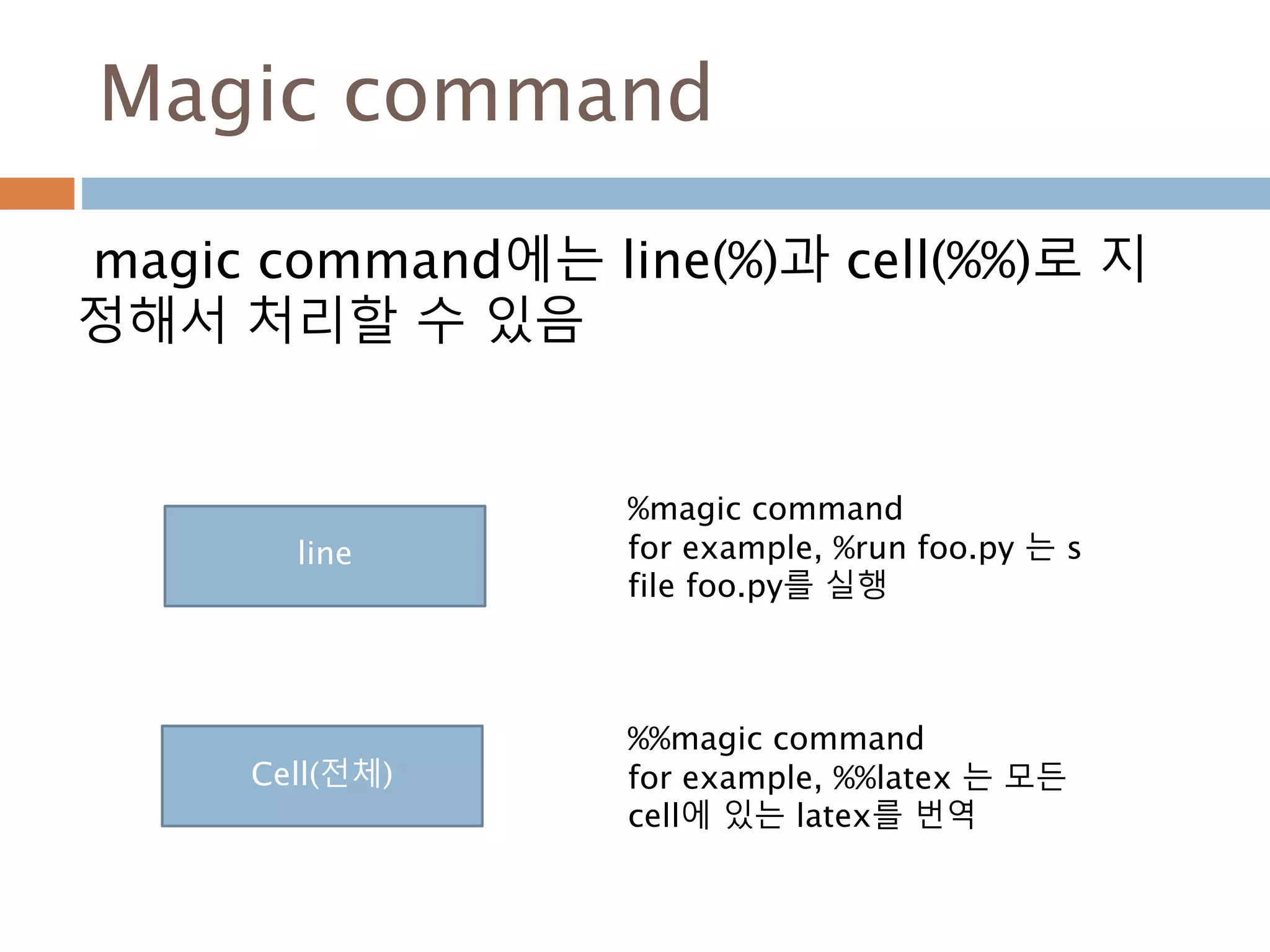 Magic command

magic command에는 line(%)과 cell(%%)로 지정해서 처리할 수 있음

line

%magic command
for example, %run foo.py 는 s file foo.py를 실행

Cell(전체)

%%magic command
for example, %%latex 는 모든 cell에 있는 latex를 번역